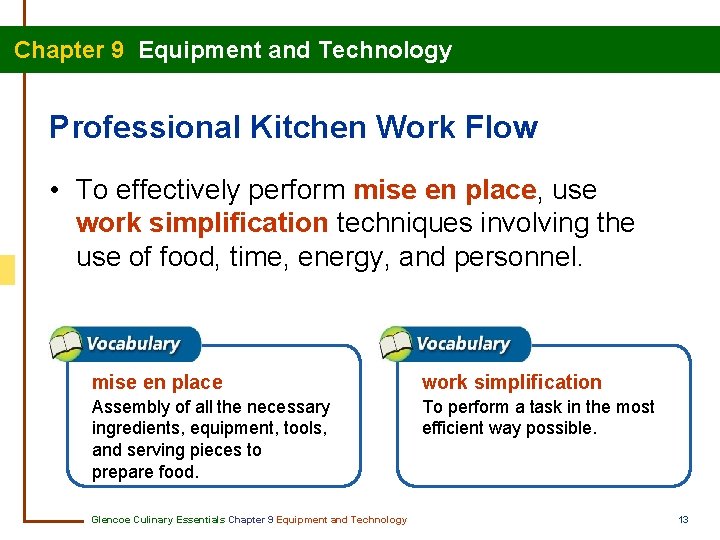 Chapter 9 Equipment and Technology

Professional Kitchen Work Flow

• To effectively perform mise en place, use work simplification techniques involving the use of food, time, energy, and personnel.

Vocabulary

mise en place
Assembly of all the necessary ingredients, equipment, tools, and serving pieces to prepare food.

Vocabulary

work simplification
To perform a task in the most efficient way possible.

Glencoe Culinary Essentials Chapter 9 Equipment and Technology

13